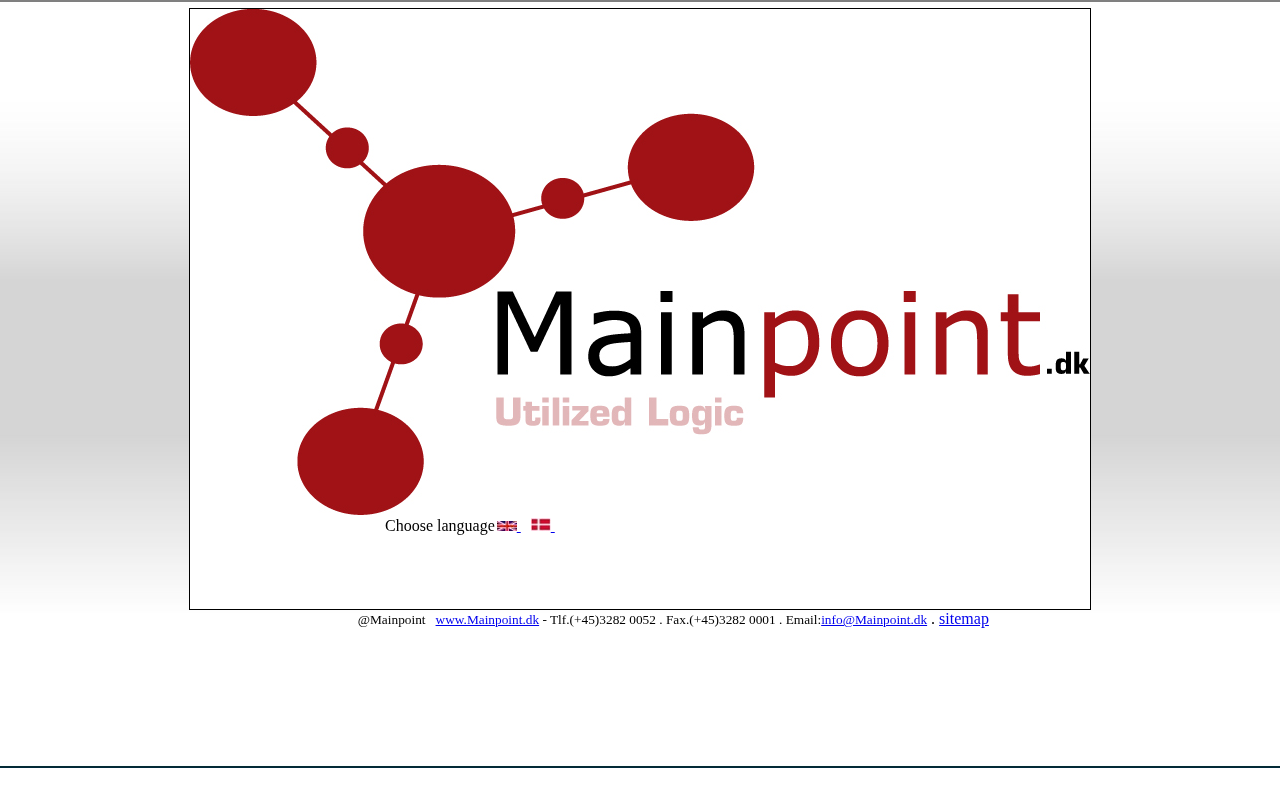 Mainpoint.dk
Utilized Logic

Choose language

@Mainpoint www.Mainpoint.dk - Tlf.(+45)3282 0052 . Fax.(+45)3282 0001 . Email:info@Mainpoint.dk . sitemap